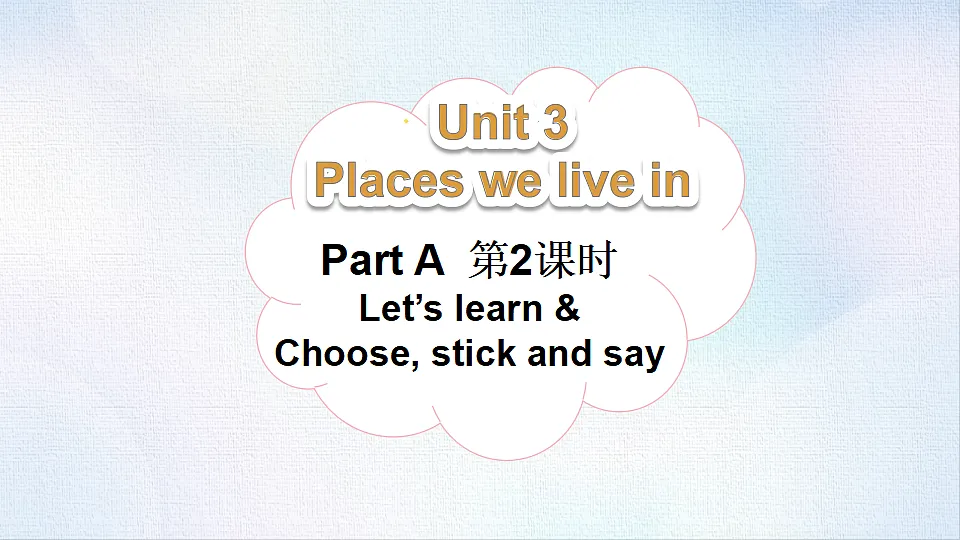 Unit 3
Places we live in

Part A 第2课时
Let’s learn &
Choose, stick and say